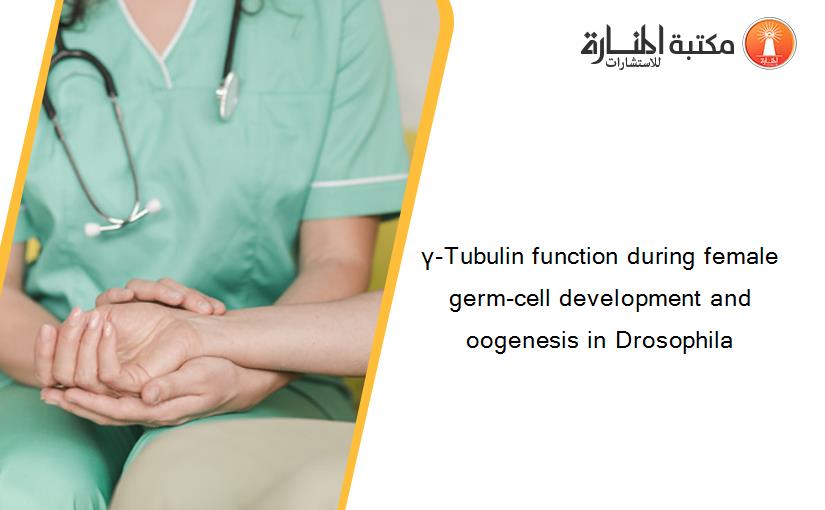 مكتبة المنارة للاستشارات

γ-Tubulin function during female germ-cell development and oogenesis in Drosophila